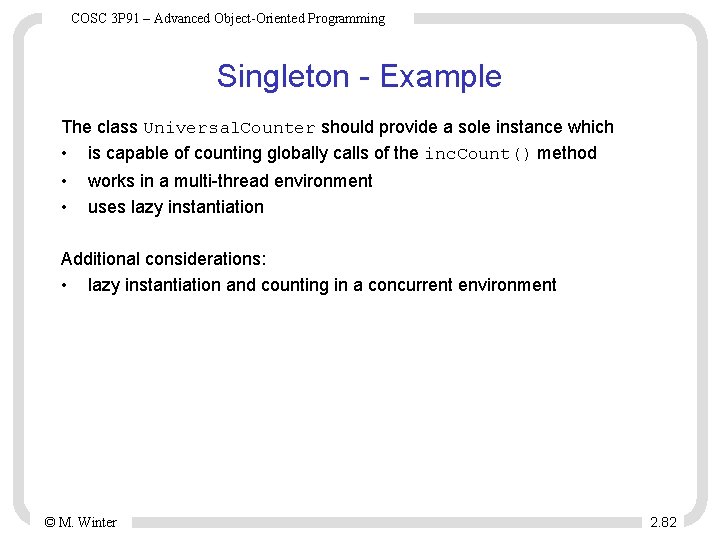 COSC 3P91 – Advanced Object-Oriented Programming

Singleton - Example

The class UniversalCounter should provide a sole instance which
• is capable of counting globally calls of the incCount() method
• works in a multi-thread environment
• uses lazy instantiation

Additional considerations:
• lazy instantiation and counting in a concurrent environment

© M. Winter

2.82